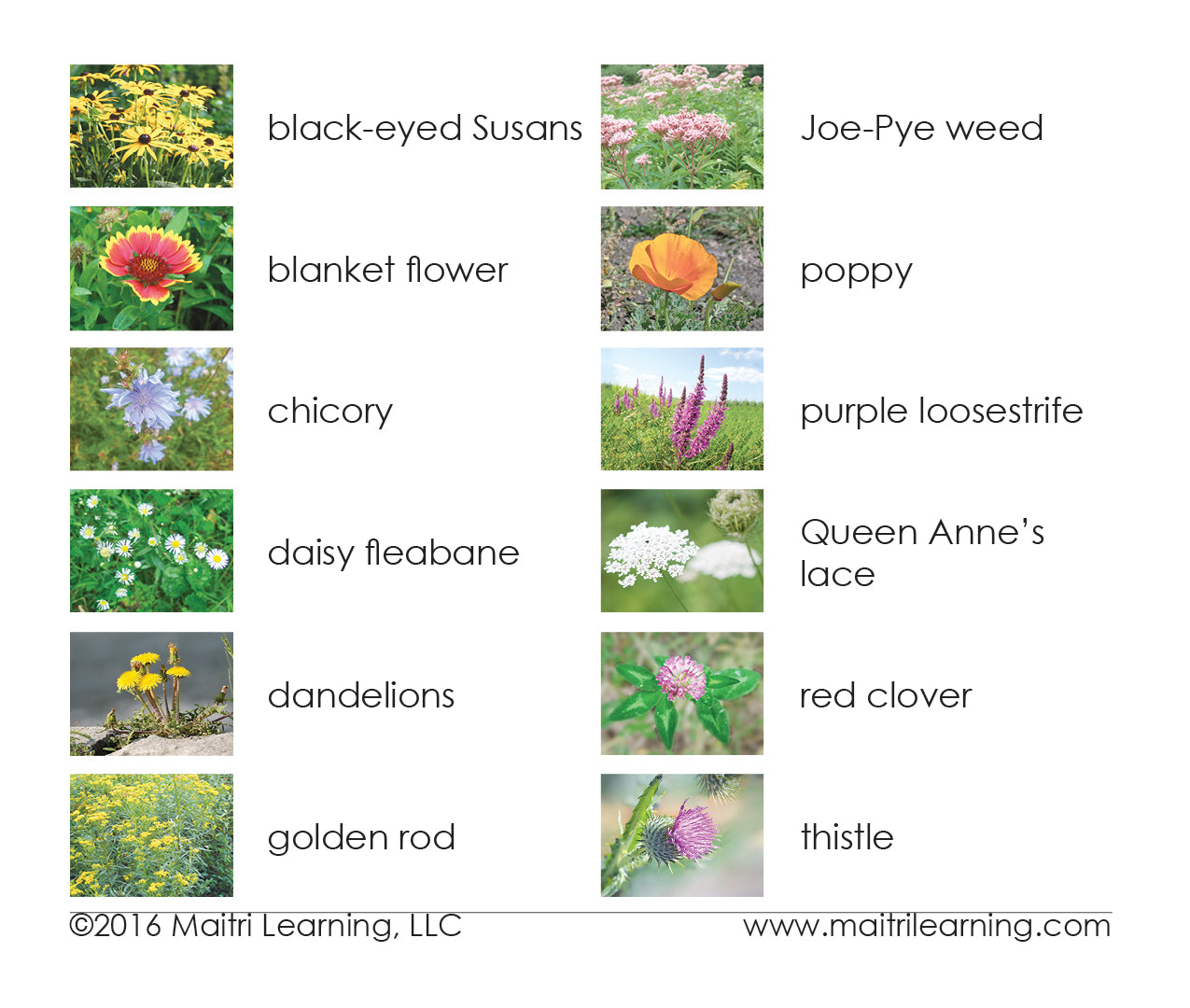 black-eyed Susans

blanket flower

chicory

daisy fleabane

dandelions

golden rod

Joe-Pye weed

poppy

purple loosestrife

Queen Anne's lace

red clover

thistle

©2016 Maitri Learning, LLC www.maitrilearning.com